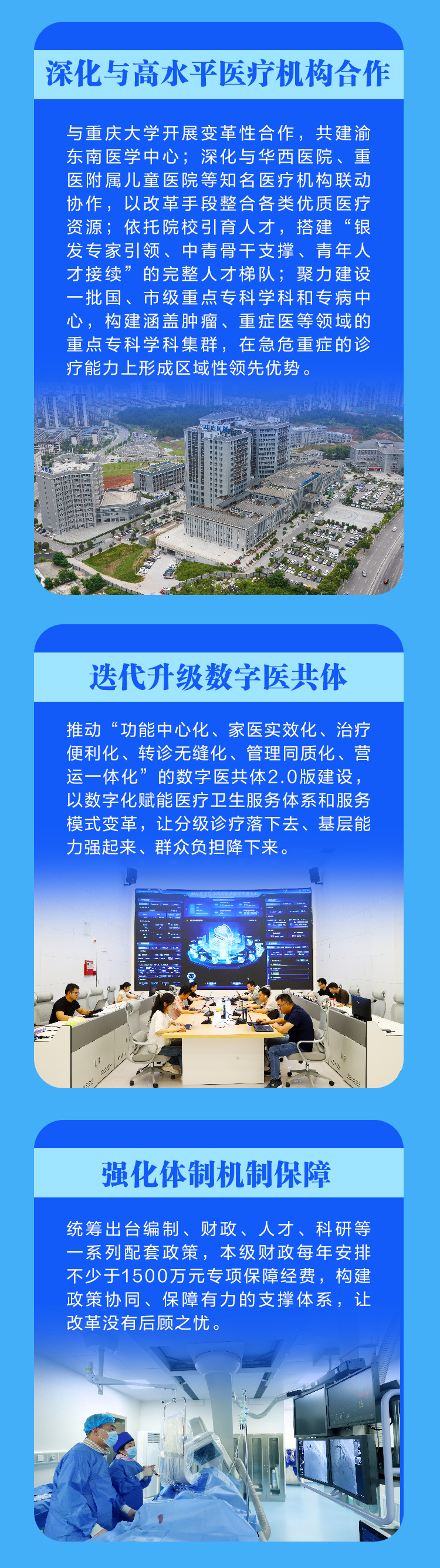 深化与高水平医疗机构合作

与重庆大学开展变革性合作，共建渝东南医学中心；深化与华西医院、重医附属儿童医院等知名医疗机构联动协作，以改革手段整合各类优质医疗资源；依托院校引育人才，搭建“银发专家引领、中青骨干支撑、青年人才接续”的完整人才梯队；聚力建设一批国、市级重点专科学科和专病中心，构建涵盖肿瘤、重症医等领域的重点专科学科集群，在急危重症的诊疗能力上形成区域性领先优势。

迭代升级数字医共体

推动“功能中心化、家医实效化、治疗便利化、转诊无缝化、管理同质化、营运一体化”的数字医共体2.0版建设，以数字化赋能医疗卫生服务体系和服务模式变革，让分级诊疗落下去、基层能力强起来、群众负担降下来。

强化体制机制保障

统筹出台编制、财政、人才、科研等一系列配套政策，本级财政每年安排不少于1500万元专项保障经费，构建政策协同、保障有力的支撑体系，让改革没有后顾之忧。